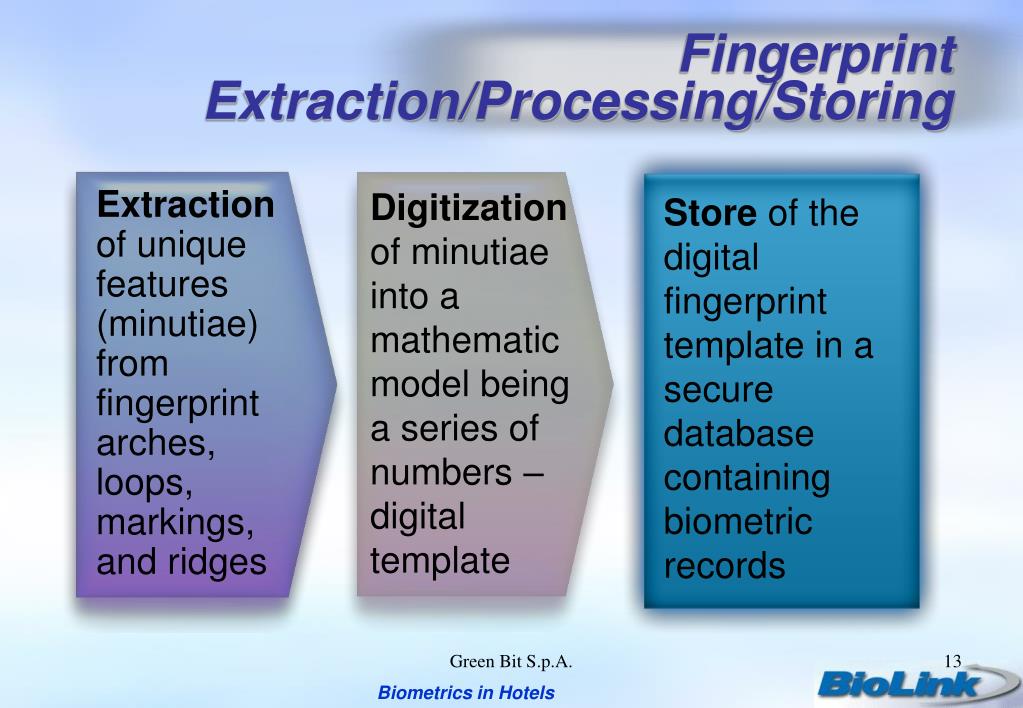 Fingerprint Extraction/Processing/Storing

Extraction of unique features (minutiae) from fingerprint arches, loops, markings, and ridges

Digitization of minutiae into a mathematic model being a series of numbers – digital template

Store of the digital fingerprint template in a secure database containing biometric records

Green Bit S.p.A.

13

Biometrics in Hotels

BioLink